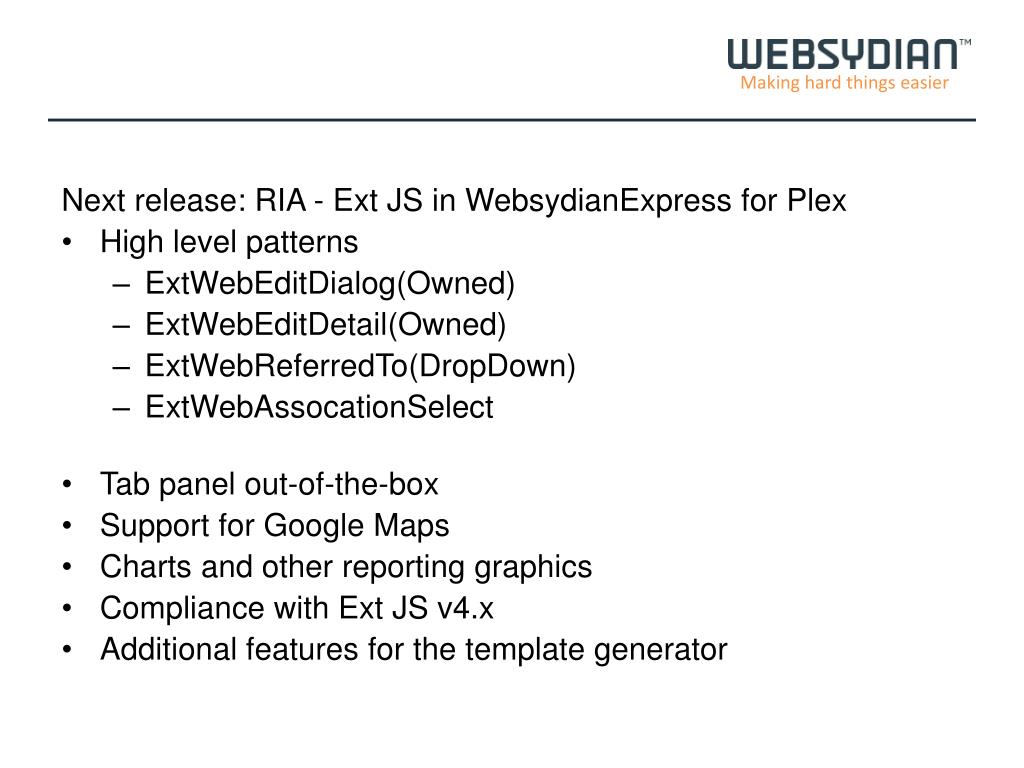 WEBSYDIAN™
Making hard things easier

Next release: RIA - Ext JS in WebsydianExpress for Plex
• High level patterns
– ExtWebEditDialog(Owned)
– ExtWebEditDetail(Owned)
– ExtWebReferredTo(DropDown)
– ExtWebAssocationSelect

• Tab panel out-of-the-box
• Support for Google Maps
• Charts and other reporting graphics
• Compliance with Ext JS v4.x
• Additional features for the template generator